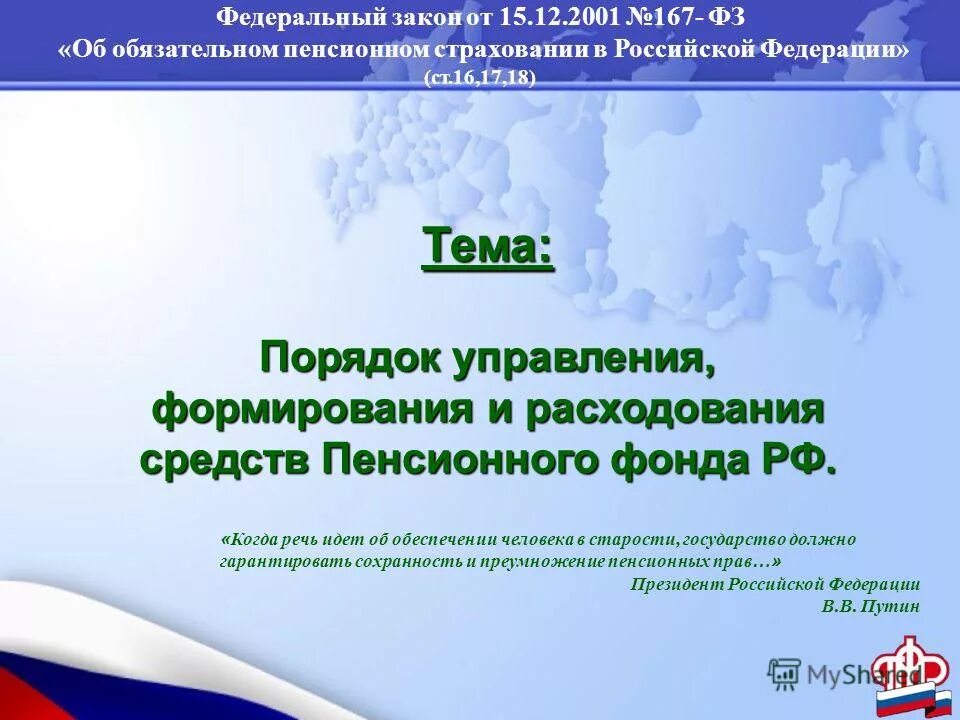 Федеральный закон от 15.12.2001 №167- ФЗ
«Об обязательном пенсионном страховании в Российской Федерации»
(ст.16,17,18)

Тема:

Порядок управления, формирования и расходования средств Пенсионного фонда РФ.

«Когда речь идет об обеспечении человека в старости, государство должно гарантировать сохранность и преумножение пенсионных прав…»
Президент Российской Федерации
В.В. Путин

MyShared